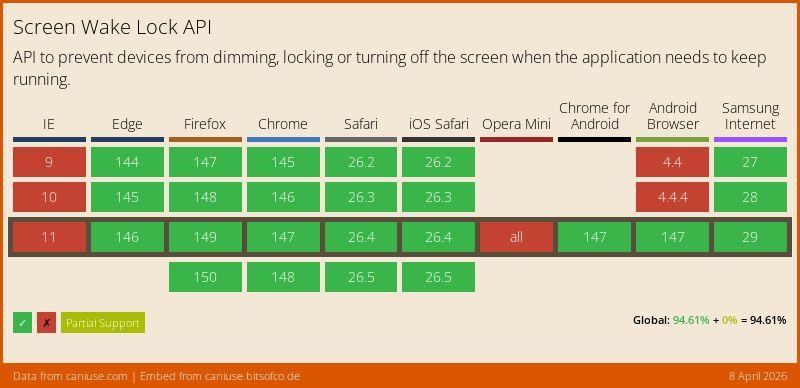 Screen Wake Lock API

API to prevent devices from dimming, locking or turning off the screen when the application needs to keep running.

| IE | Edge | Firefox | Chrome | Safari | iOS Safari | Opera Mini | Chrome for Android | Android Browser | Samsung Internet |
|---|---|---|---|---|---|---|---|---|---|
| 9 | 144 | 147 | 145 | 26.2 | 26.2 | | | 4.4 | 27 |
| 10 | 145 | 148 | 146 | 26.3 | 26.3 | | | 4.4.4 | 28 |
| 11 | 146 | 149 | 147 | 26.4 | 26.4 | all | 147 | 147 | 29 |
| | | 150 | 148 | 26.5 | 26.5 | | | | |

✓ ✗ Partial Support

Global: 94.61% + 0% = 94.61%

Data from caniuse.com | Embed from caniuse.bitsofco.de

8 April 2026